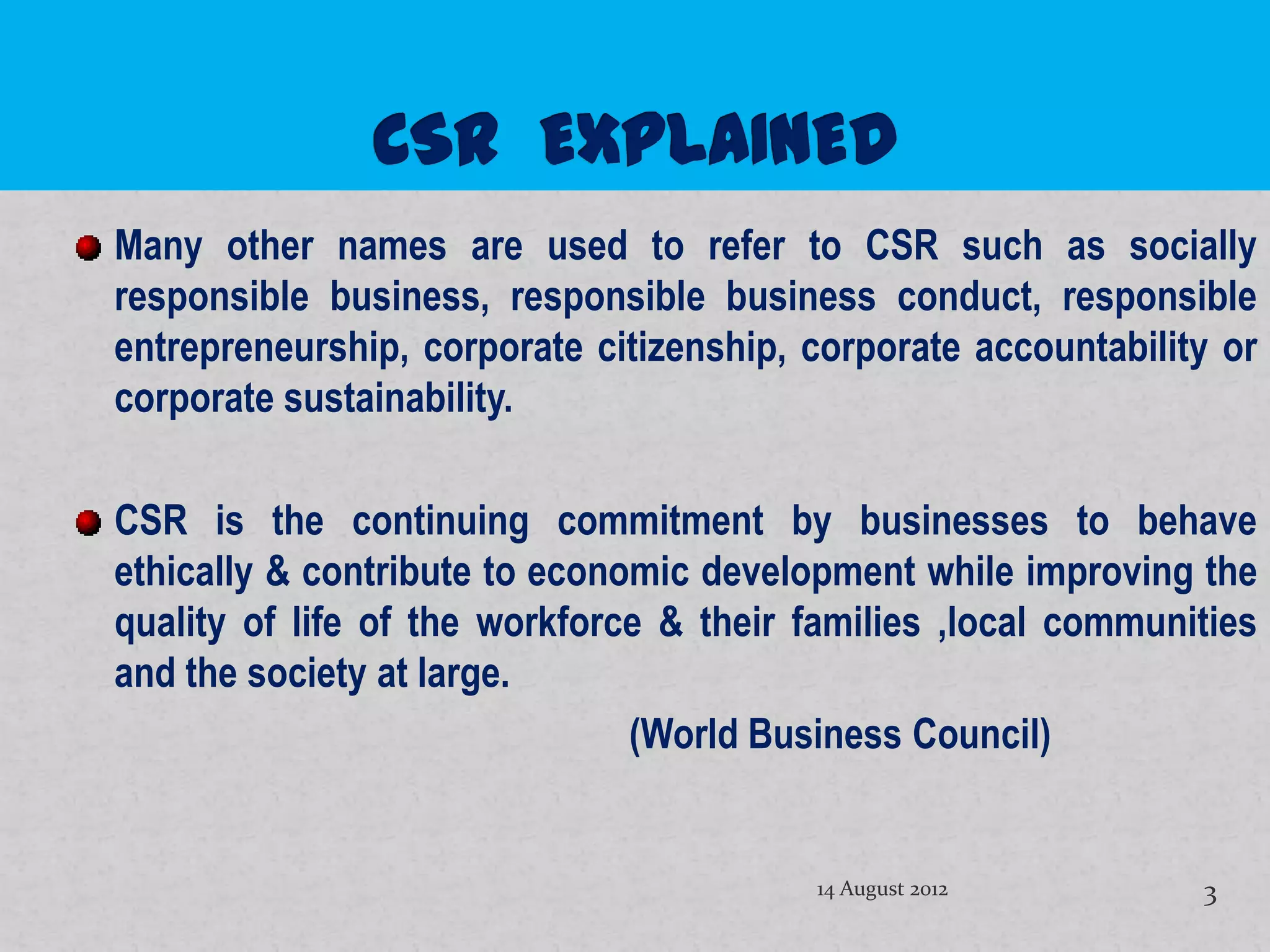 CSR EXPLAINED

Many other names are used to refer to CSR such as socially responsible business, responsible business conduct, responsible entrepreneurship, corporate citizenship, corporate accountability or corporate sustainability.

CSR is the continuing commitment by businesses to behave ethically & contribute to economic development while improving the quality of life of the workforce & their families ,local communities and the society at large.

(World Business Council)

14 August 2012

3